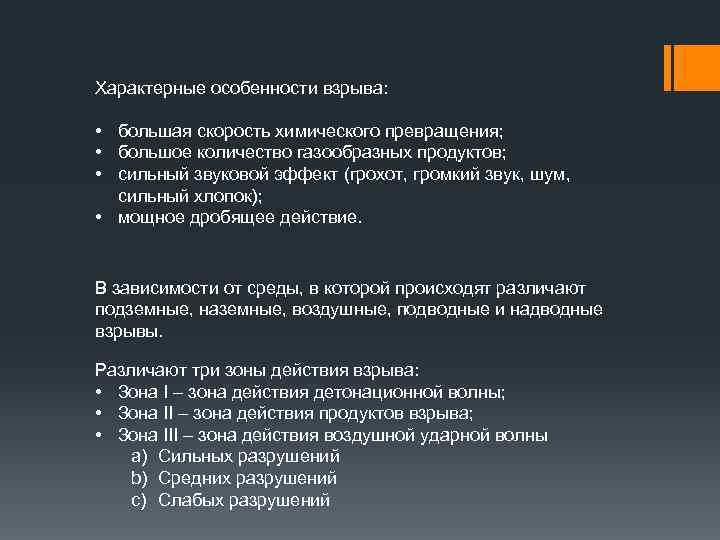 Характерные особенности взрыва:

• большая скорость химического превращения;
• большое количество газообразных продуктов;
• сильный звуковой эффект (грохот, громкий звук, шум, сильный хлопок);
• мощное дробящее действие.

В зависимости от среды, в которой происходят различают подземные, наземные, воздушные, подводные и надводные взрывы.

Различают три зоны действия взрыва:
• Зона I – зона действия детонационной волны;
• Зона II – зона действия продуктов взрыва;
• Зона III – зона действия воздушной ударной волны
a) Сильных разрушений
b) Средних разрушений
c) Слабых разрушений